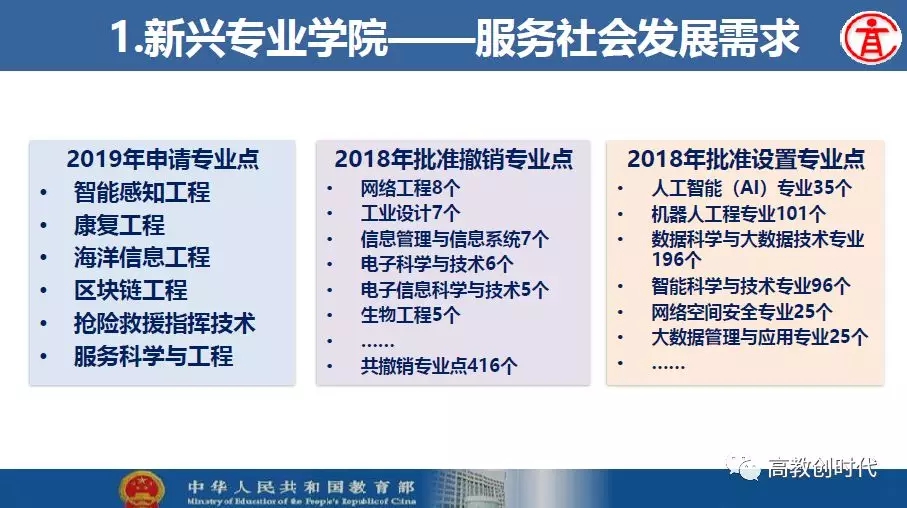 1.新兴专业学院——服务社会发展需求

2019年申请专业点
• 智能感知工程
• 康复工程
• 海洋信息工程
• 区块链工程
• 抢险救援指挥技术
• 服务科学与工程

2018年批准撤销专业点
• 网络工程8个
• 工业设计7个
• 信息管理与信息系统7个
• 电子科学与技术6个
• 电子信息科学与技术5个
• 生物工程5个
• ……
• 共撤销专业点416个

2018年批准设置专业点
• 人工智能（AI）专业35个
• 机器人工程专业101个
• 数据科学与大数据技术专业196个
• 智能科学与技术专业96个
• 网络空间安全专业25个
• 大数据管理与应用专业25个
• ……

中华人民共和国教育部
Ministry of Education of the People's Republic of China

高教创时代